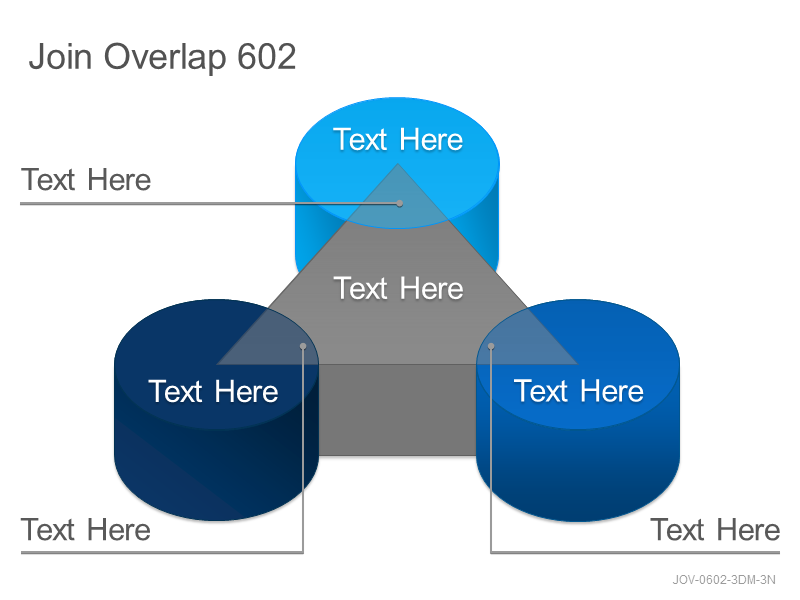 Join Overlap 602

Text Here

Text Here

Text Here

Text Here

Text Here

Text Here

Text Here

JOV-0602-3DM-3N